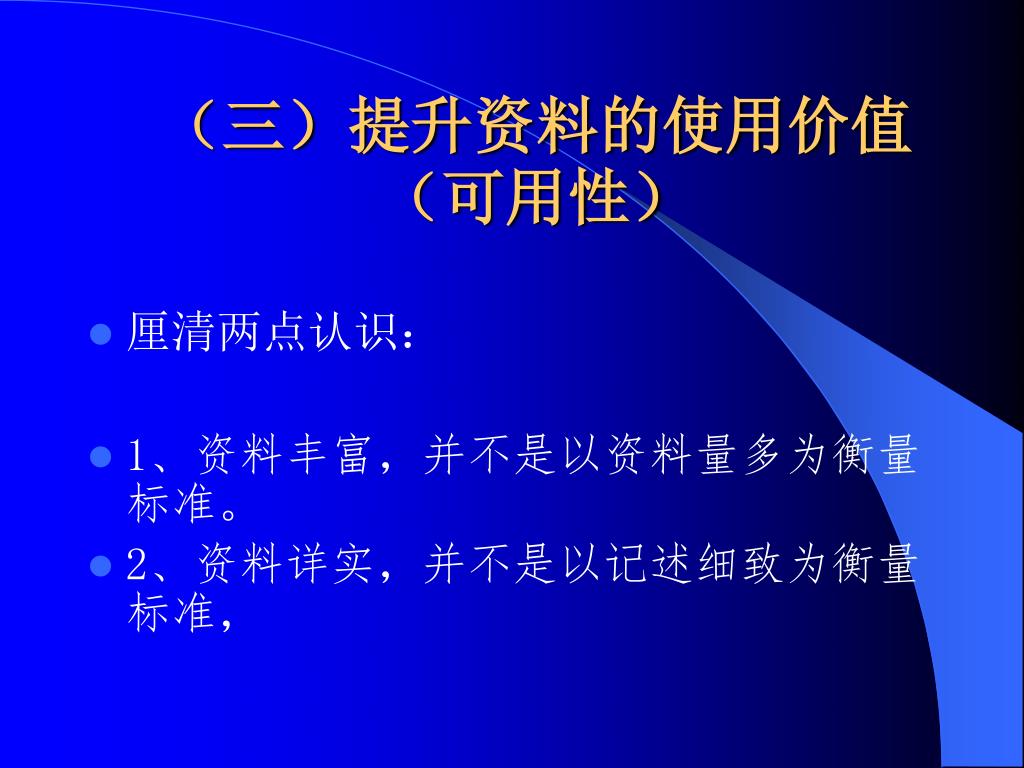 （三）提升资料的使用价值（可用性）

厘清两点认识：

1、资料丰富，并不是以资料量多为衡量标准。

2、资料详实，并不是以记述细致为衡量标准，